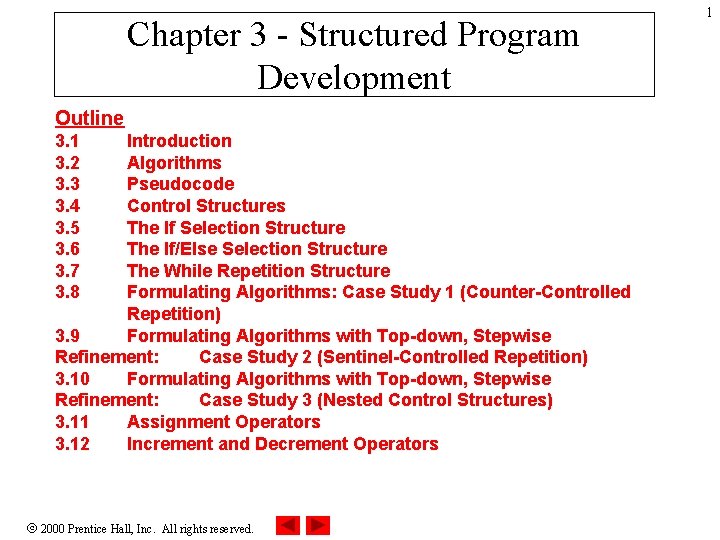 1

Chapter 3 - Structured Program Development

Outline
3.1 Introduction
3.2 Algorithms
3.3 Pseudocode
3.4 Control Structures
3.5 The If Selection Structure
3.6 The If/Else Selection Structure
3.7 The While Repetition Structure
3.8 Formulating Algorithms: Case Study 1 (Counter-Controlled Repetition)
3.9 Formulating Algorithms with Top-down, Stepwise Refinement: Case Study 2 (Sentinel-Controlled Repetition)
3.10 Formulating Algorithms with Top-down, Stepwise Refinement: Case Study 3 (Nested Control Structures)
3.11 Assignment Operators
3.12 Increment and Decrement Operators

© 2000 Prentice Hall, Inc. All rights reserved.